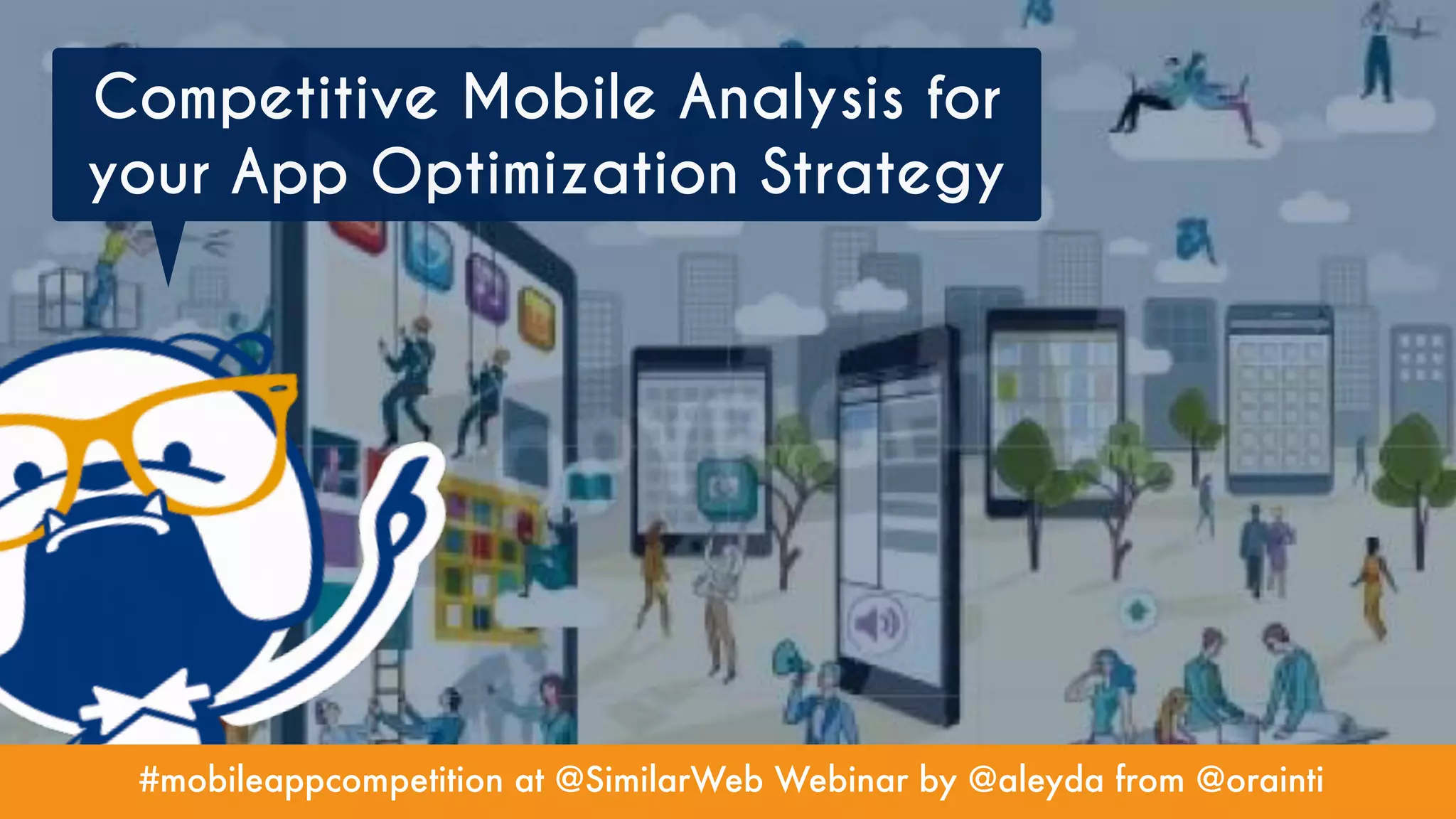 Competitive Mobile Analysis for your App Optimization Strategy

#mobileappcompetition at @SimilarWeb Webinar by @aleyda from @orainti